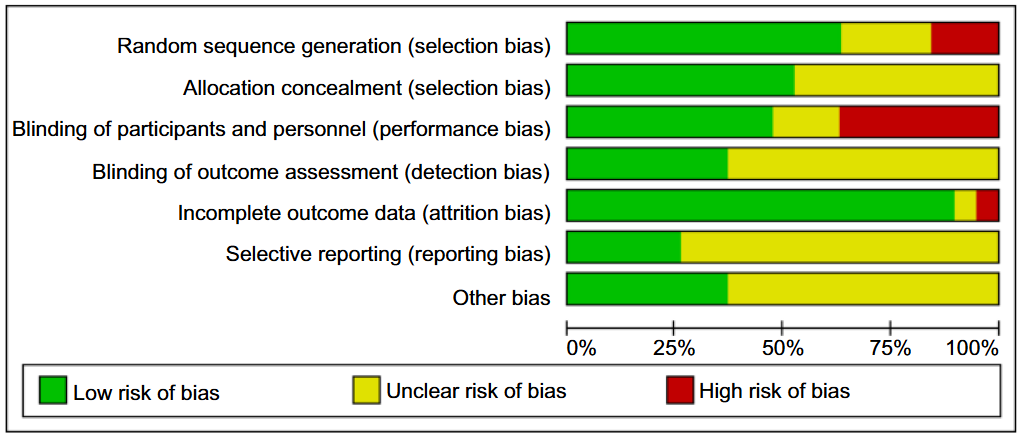 Random sequence generation (selection bias)
Allocation concealment (selection bias)
Blinding of participants and personnel (performance bias)
Blinding of outcome assessment (detection bias)
Incomplete outcome data (attrition bias)
Selective reporting (reporting bias)
Other bias

0% 25% 50% 75% 100%

Low risk of bias
Unclear risk of bias
High risk of bias